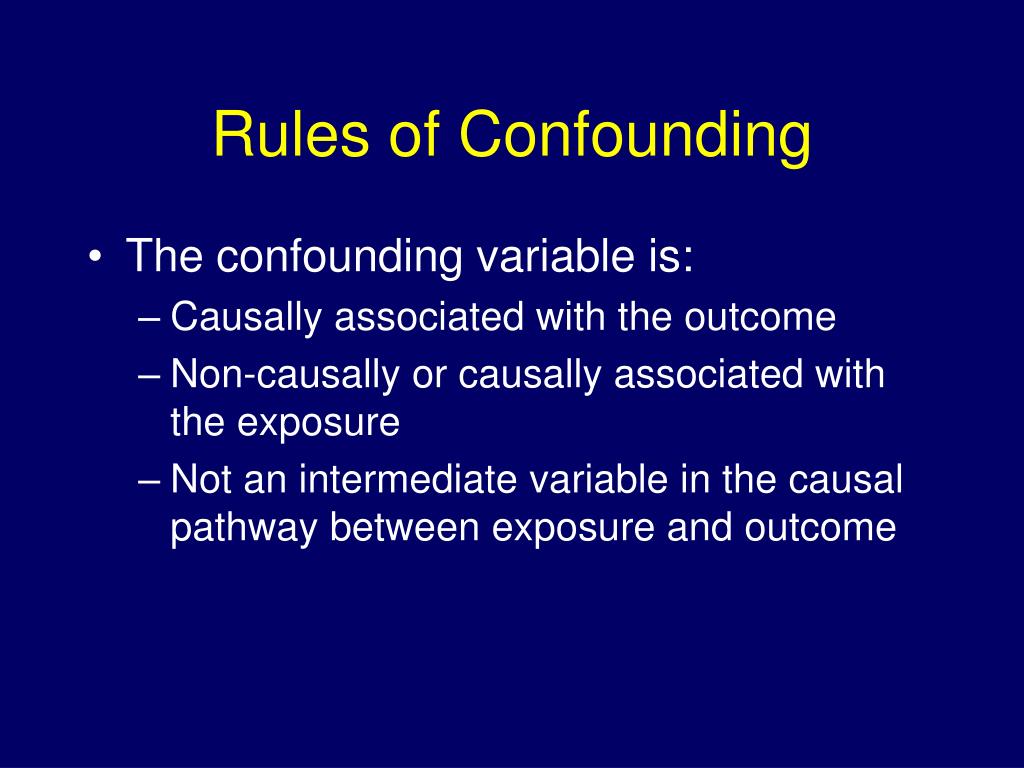 Rules of Confounding

• The confounding variable is:
– Causally associated with the outcome
– Non-causally or causally associated with the exposure
– Not an intermediate variable in the causal pathway between exposure and outcome